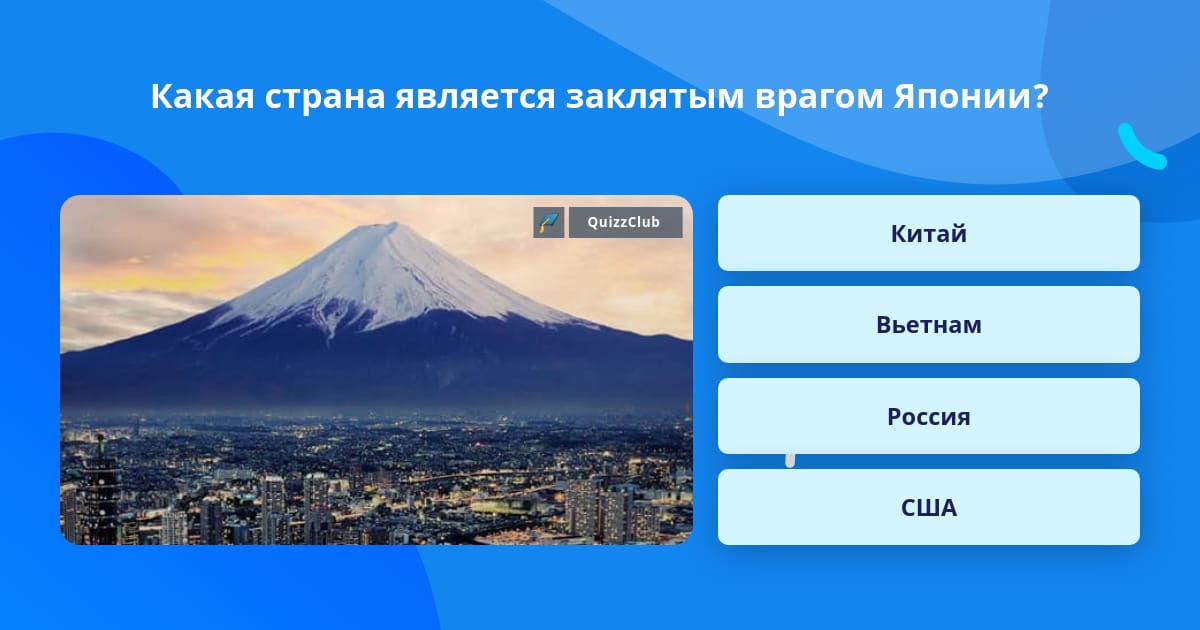 Какая страна является заклятым врагом Японии?

QuizzClub

Китай

Вьетнам

Россия

США